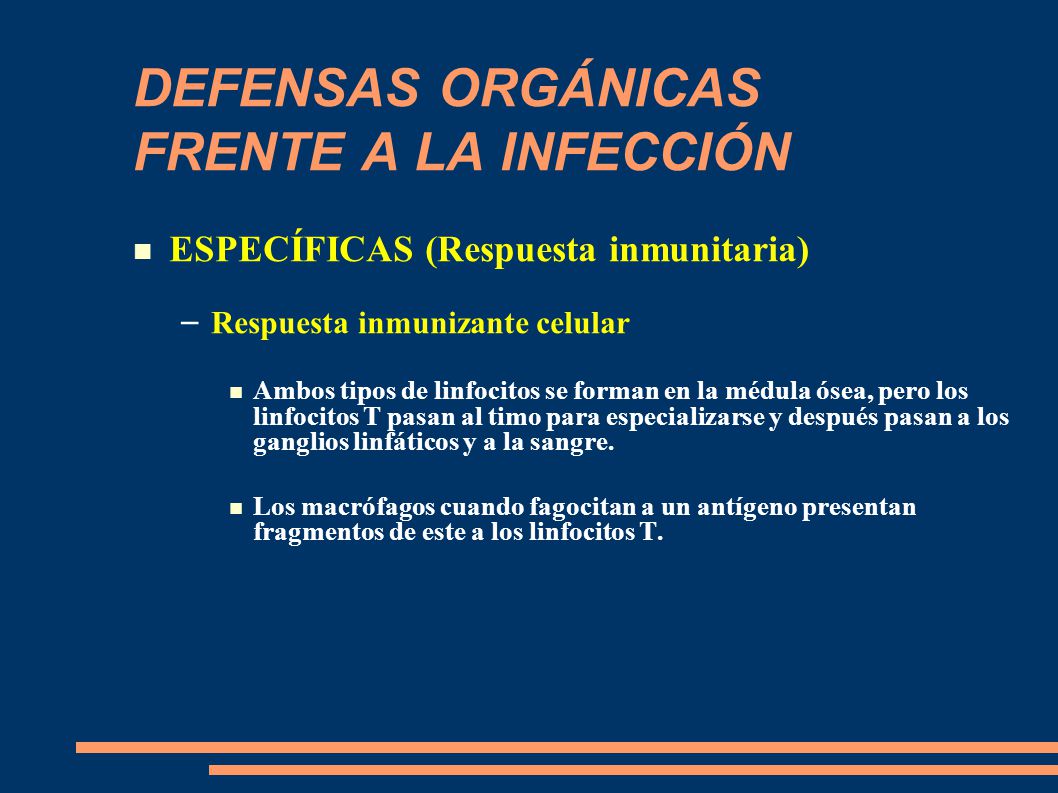 DEFENSAS ORGÁNICAS FRENTE A LA INFECCIÓN

ESPECÍFICAS (Respuesta inmunitaria)

– Respuesta inmunizante celular

Ambos tipos de linfocitos se forman en la médula ósea, pero los linfocitos T pasan al timo para especializarse y después pasan a los ganglios linfáticos y a la sangre.

Los macrófagos cuando fagocitan a un antígeno presentan fragmentos de este a los linfocitos T.